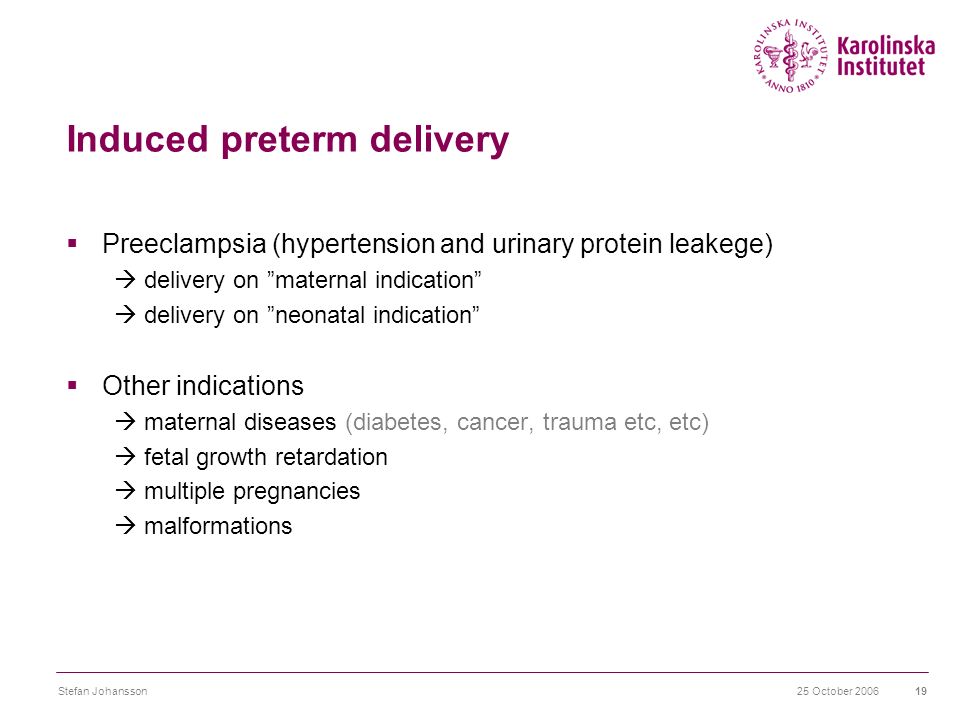 KAROLINSKA INSTITUTET ANNO 1810

Karolinska Institutet

Induced preterm delivery

▪ Preeclampsia (hypertension and urinary protein leakege)
→ delivery on ”maternal indication”
→ delivery on ”neonatal indication”

▪ Other indications
→ maternal diseases (diabetes, cancer, trauma etc, etc)
→ fetal growth retardation
→ multiple pregnancies
→ malformations

Stefan Johansson 25 October 2006 19